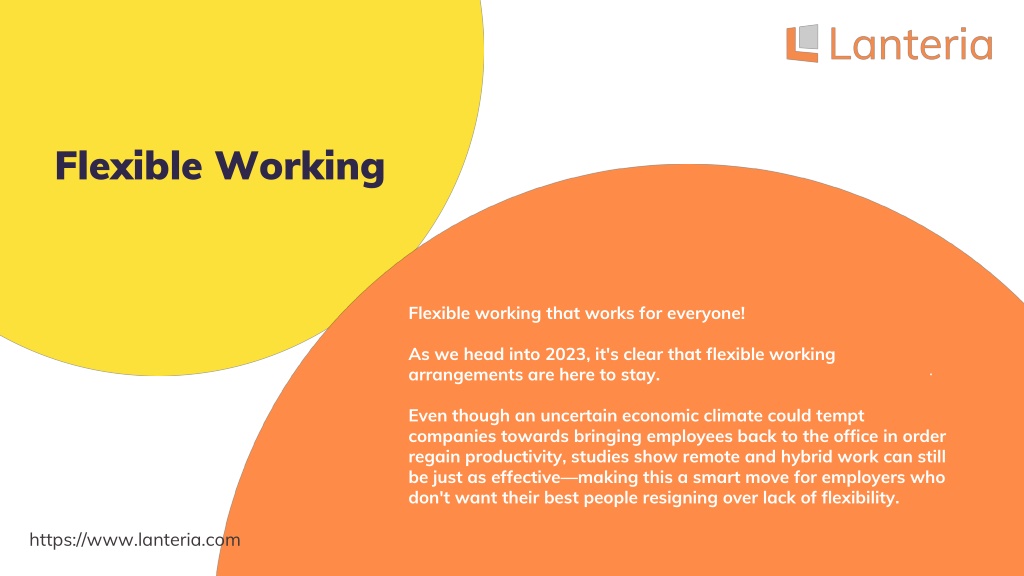 Lanteria

Flexible Working

Flexible working that works for everyone!

As we head into 2023, it's clear that flexible working arrangements are here to stay.

Even though an uncertain economic climate could tempt companies towards bringing employees back to the office in order regain productivity, studies show remote and hybrid work can still be just as effective—making this a smart move for employers who don't want their best people resigning over lack of flexibility.

https://www.lanteria.com